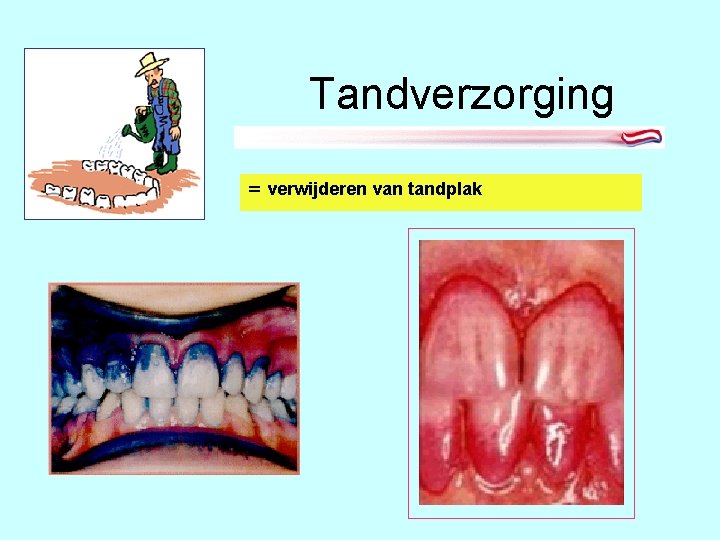 Tandverzorging

= verwijderen van tandplak